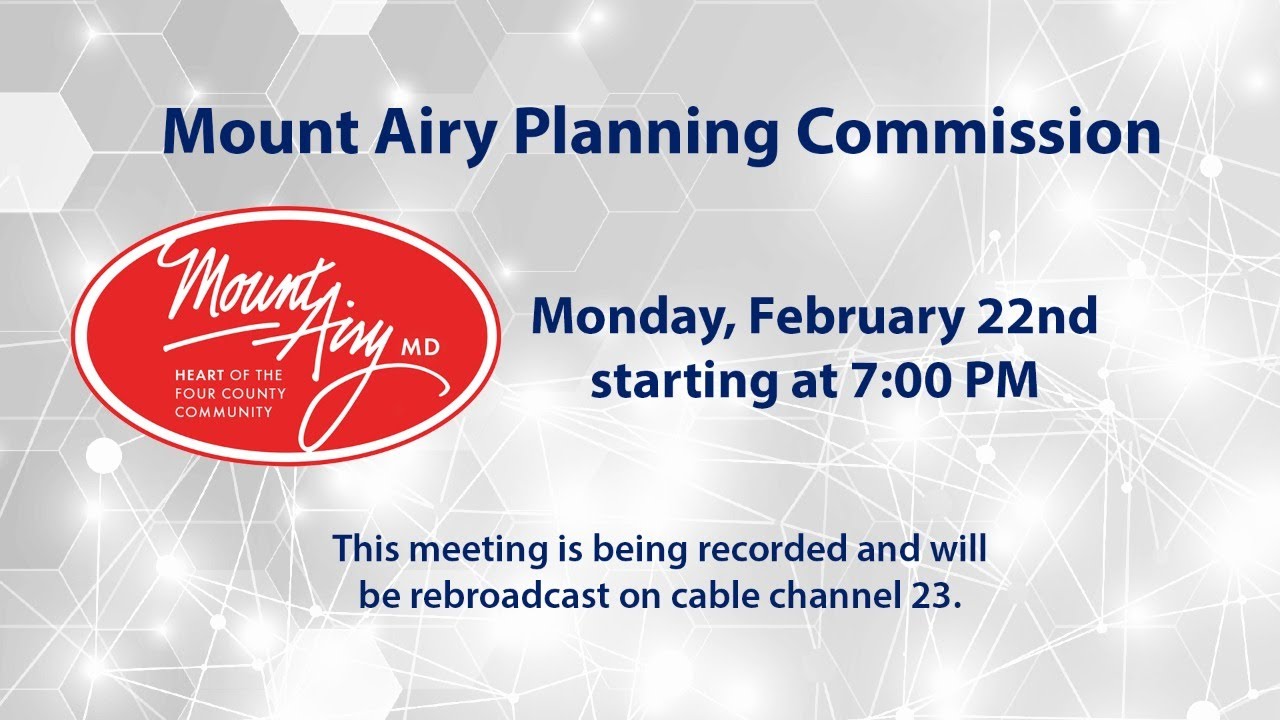 Mount Airy Planning Commission

Mount Airy MD

HEART OF THE FOUR COUNTY COMMUNITY

Monday, February 22nd starting at 7:00 PM

This meeting is being recorded and will be rebroadcast on cable channel 23.